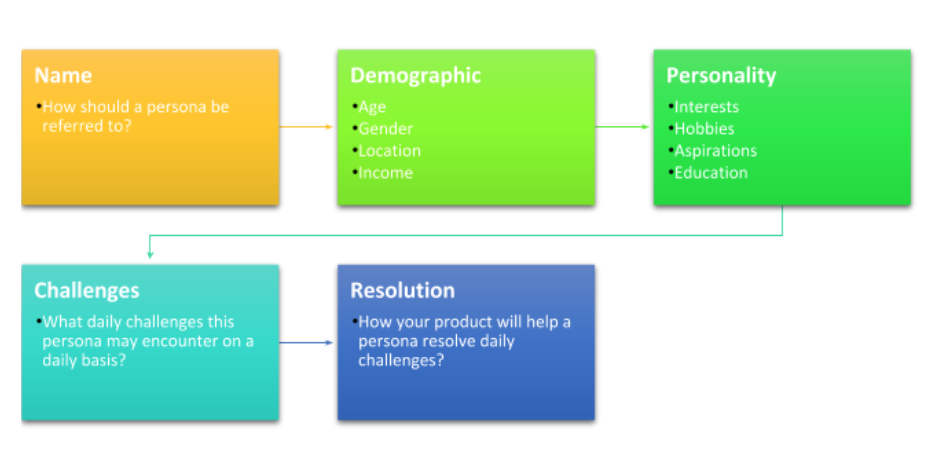 Name
•How should a persona be referred to?

Demographic
•Age
•Gender
•Location
•Income

Personality
•Interests
•Hobbies
•Aspirations
•Education

Challenges
•What daily challenges this persona may encounter on a daily basis?

Resolution
•How your product will help a persona resolve daily challenges?